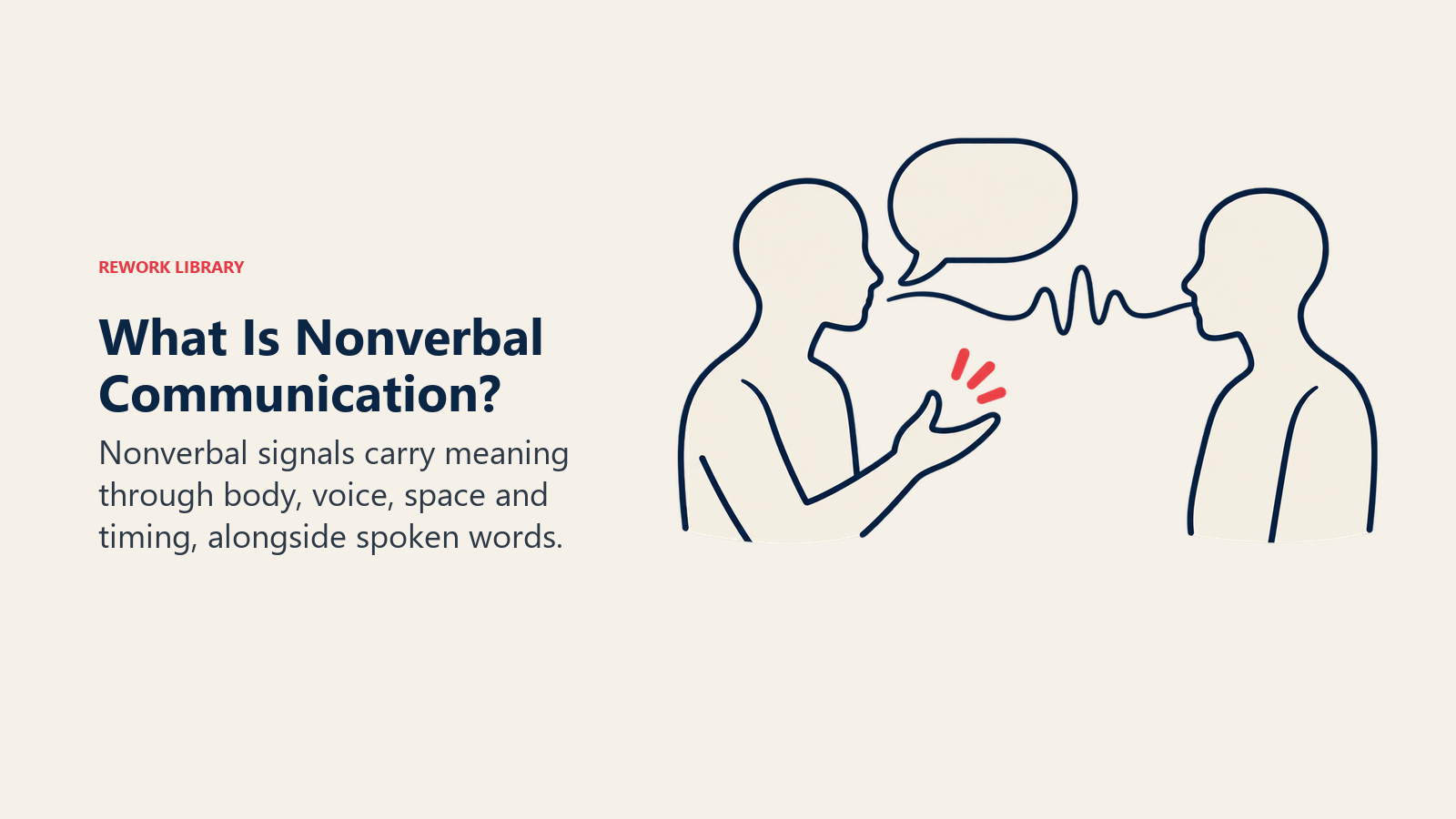 REWORK LIBRARY

What Is Nonverbal Communication?

Nonverbal signals carry meaning through body, voice, space and timing, alongside spoken words.